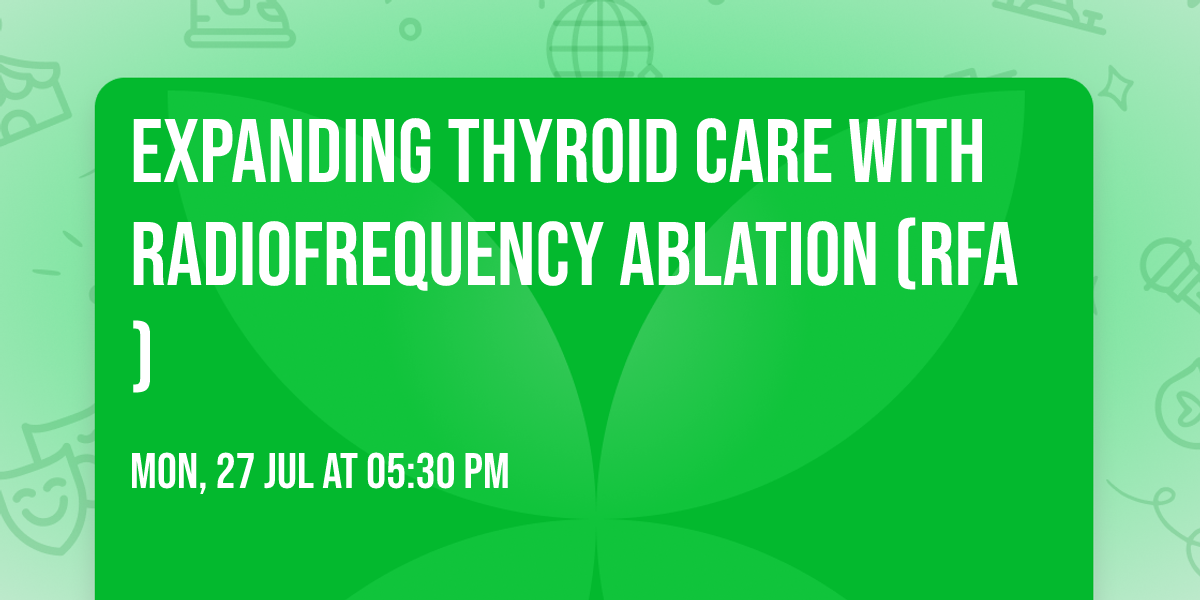 EXPANDING THYROID CARE WITH RADIOFREQUENCY ABLATION (RFA )

MON, 27 JUL AT 05:30 PM